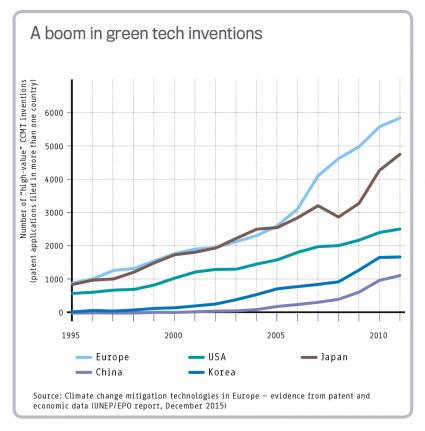 A boom in green tech inventions

Number of "high-value" CCMT inventions
(patent applications filed in more than one country)

6000
5000
4000
3000
2000
1000
0

1995
2000
2005
2010

Europe
USA
Japan
China
Korea

Source: Climate change mitigation technologies in Europe – evidence from patent and economic data (UNEP/EPO report, December 2015)